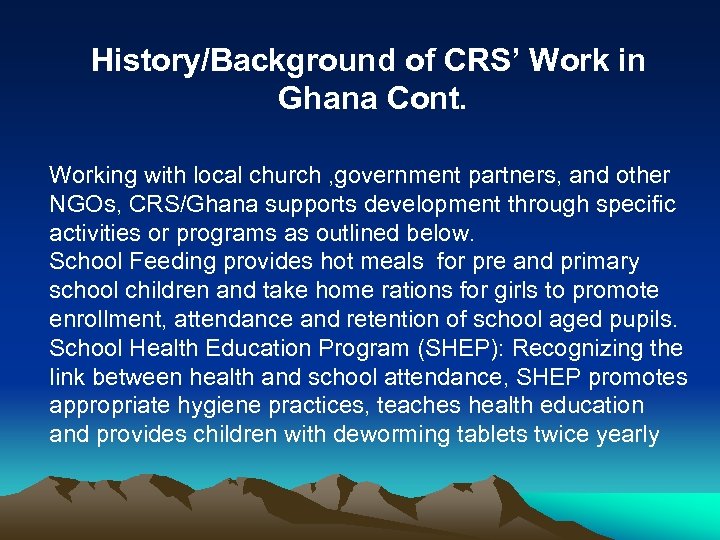 History/Background of CRS' Work in Ghana Cont.

Working with local church ,government partners, and other NGOs, CRS/Ghana supports development through specific activities or programs as outlined below.
School Feeding provides hot meals  for pre and primary school children and take home rations for girls to promote enrollment, attendance and retention of school aged pupils.
School Health Education Program (SHEP): Recognizing the link between health and school attendance, SHEP promotes appropriate hygiene practices, teaches health education and provides children with deworming tablets twice yearly